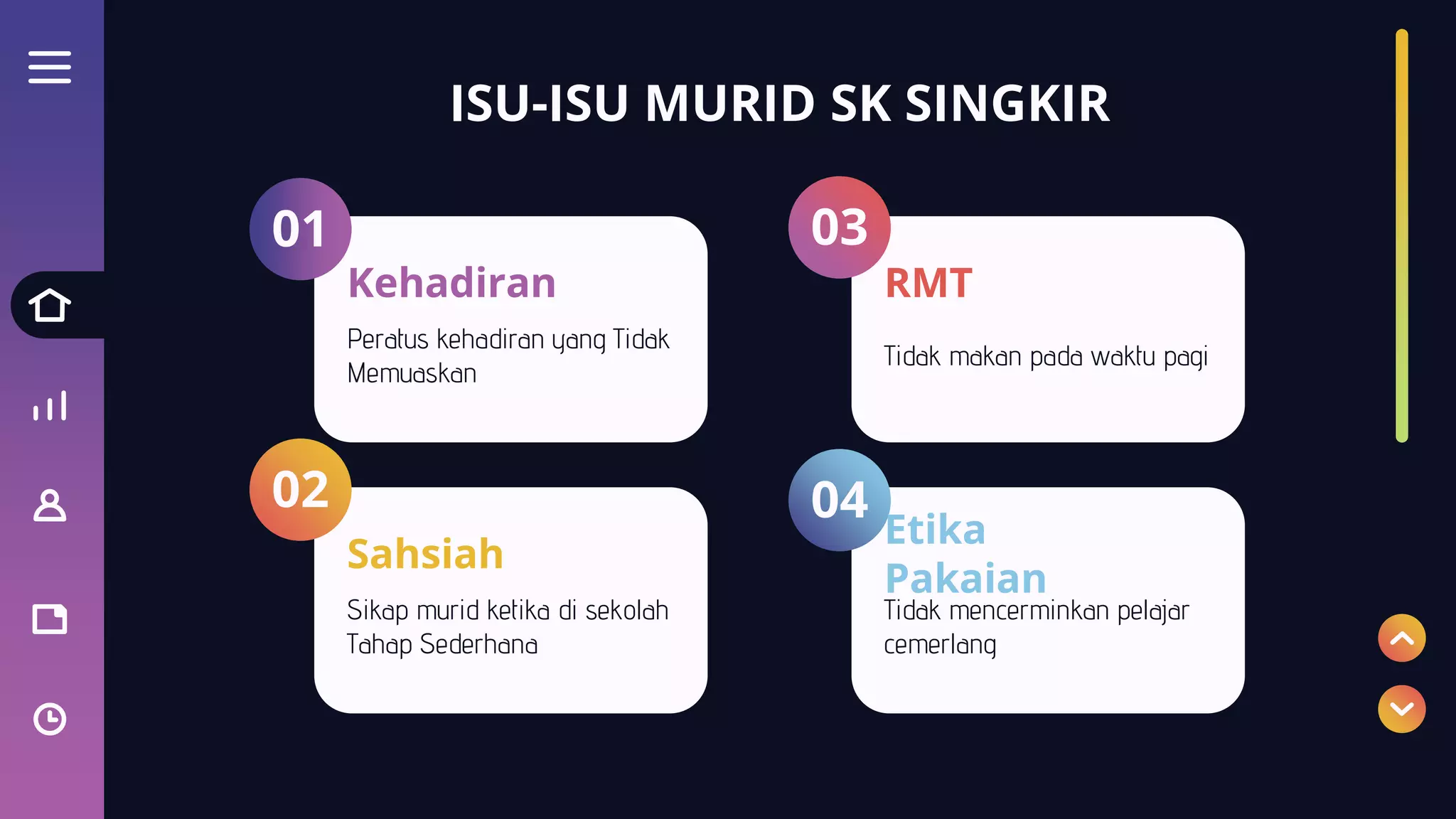 ISU-ISU MURID SK SINGKIR

01

Kehadiran

Peratus kehadiran yang Tidak Memuaskan

02

Sahsiah

Sikap murid ketika di sekolah Tahap Sederhana

03

RMT

Tidak makan pada waktu pagi

04

Etika Pakaian

Tidak mencerminkan pelajar cemerlang